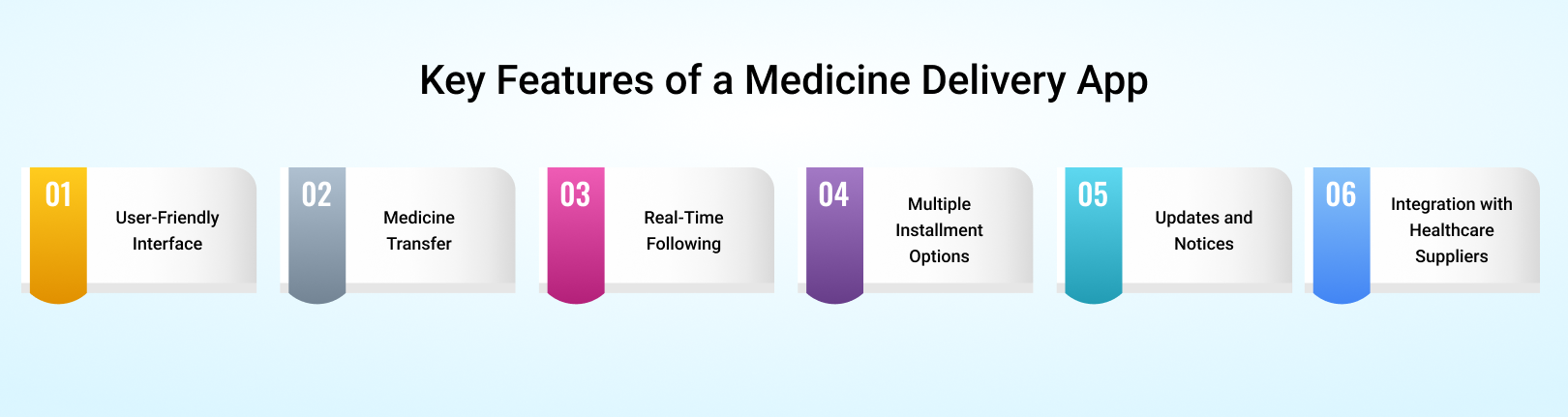 Key Features of a Medicine Delivery App

01 User-Friendly Interface

02 Medicine Transfer

03 Real-Time Following

04 Multiple Installment Options

05 Updates and Notices

06 Integration with Healthcare Suppliers